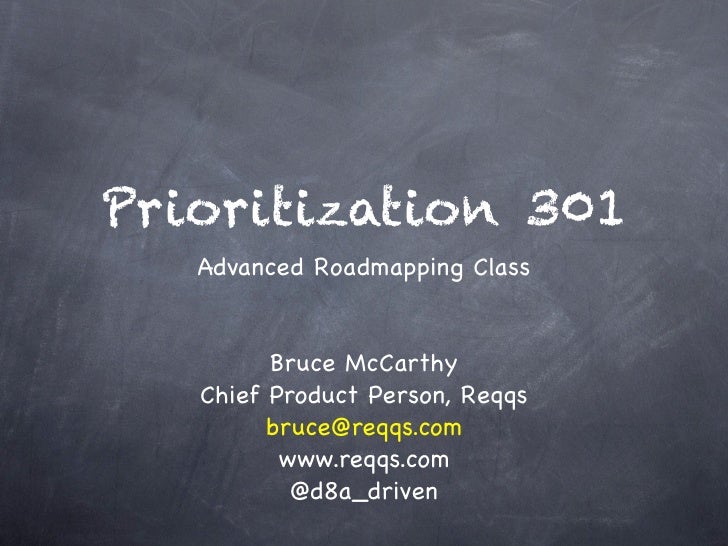 Prioritization 301

Advanced Roadmapping Class

Bruce McCarthy
Chief Product Person, Reqqs
bruce@reqqs.com
www.reqqs.com
@d8a_driven